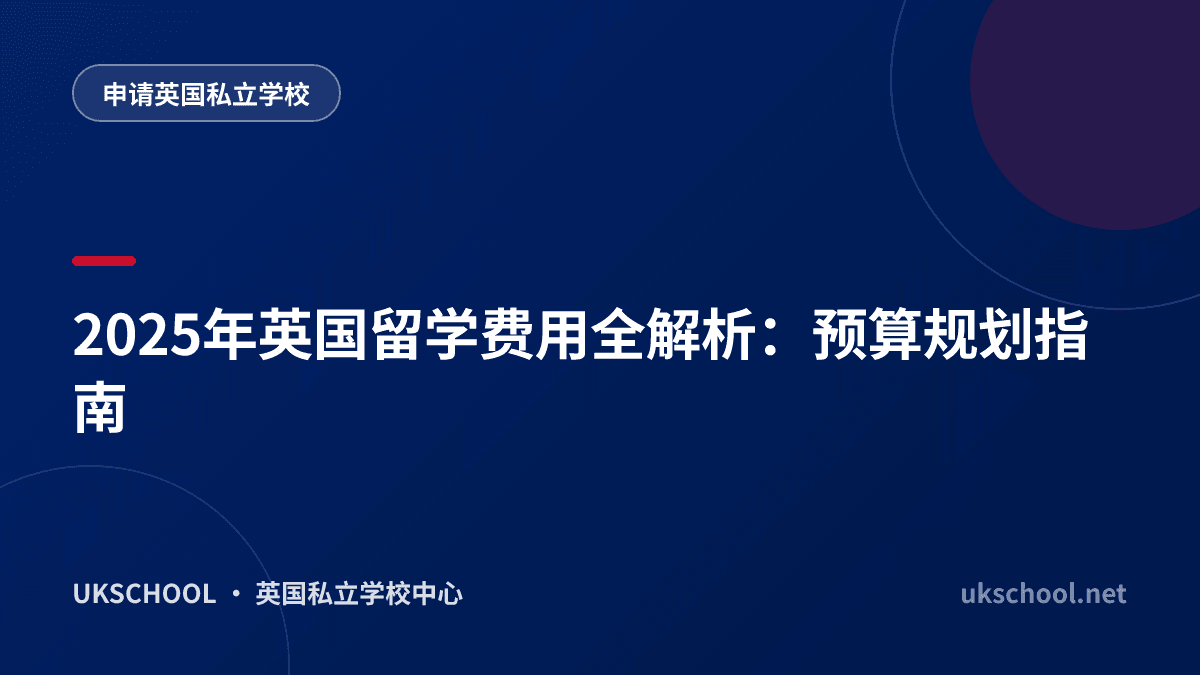 申请英国私立学校

2025年英国留学费用全解析：预算规划指南

UKSCHOOL · 英国私立学校中心

ukschool.net